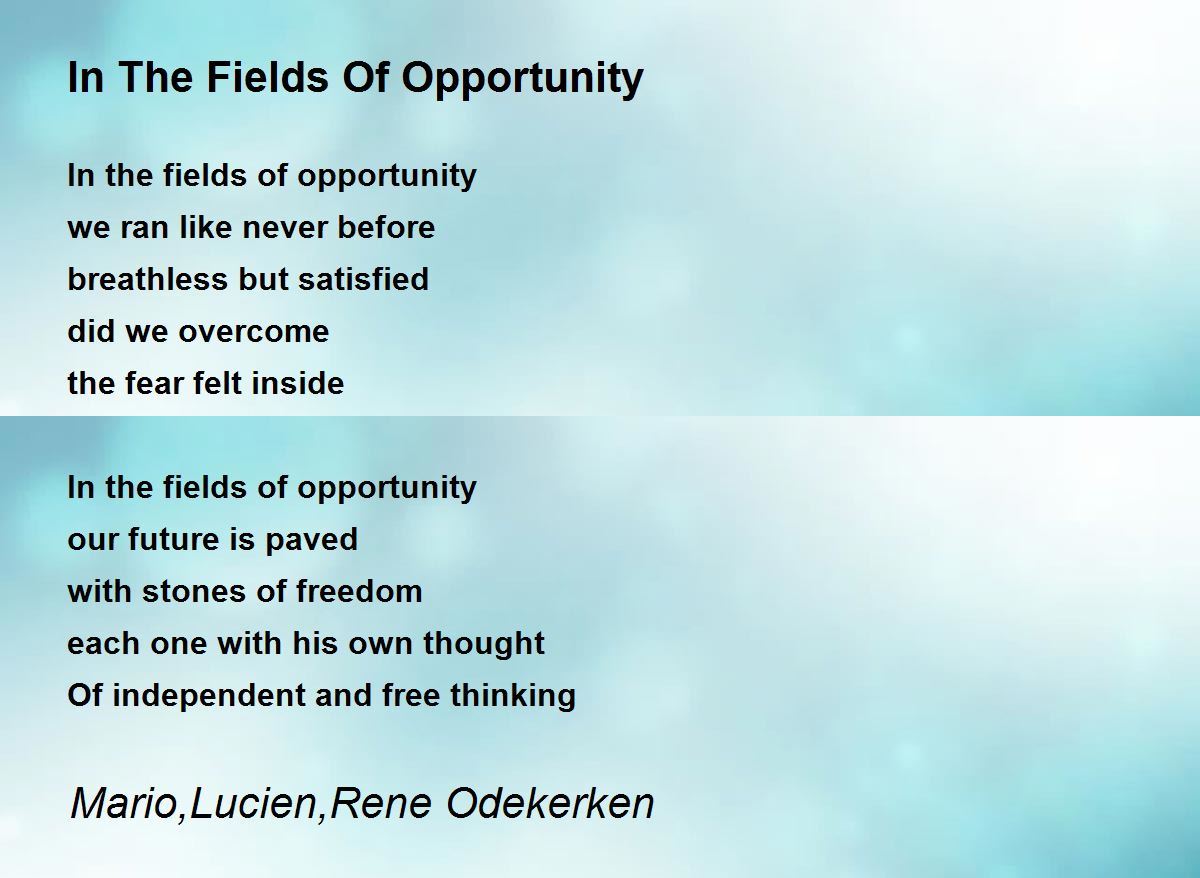 In The Fields Of Opportunity

In the fields of opportunity
we ran like never before
breathless but satisfied
did we overcome
the fear felt inside

In the fields of opportunity
our future is paved
with stones of freedom
each one with his own thought
Of independent and free thinking

Mario,Lucien,Rene Odekerken